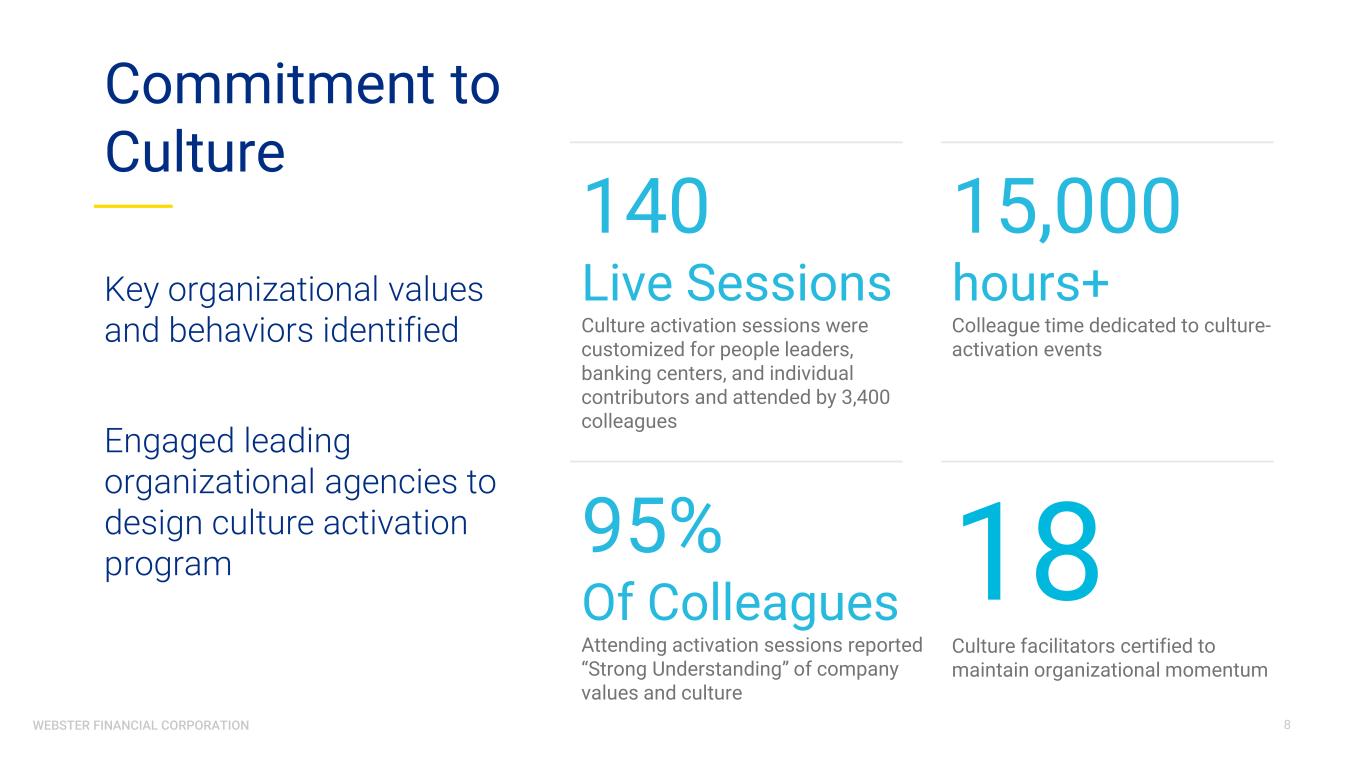 Commitment to Culture

Key organizational values and behaviors identified

Engaged leading organizational agencies to design culture activation program

140
Live Sessions
Culture activation sessions were customized for people leaders, banking centers, and individual contributors and attended by 3,400 colleagues

15,000
hours+
Colleague time dedicated to culture-activation events

95%
Of Colleagues
Attending activation sessions reported “Strong Understanding” of company values and culture

18
Culture facilitators certified to maintain organizational momentum

WEBSTER FINANCIAL CORPORATION

8